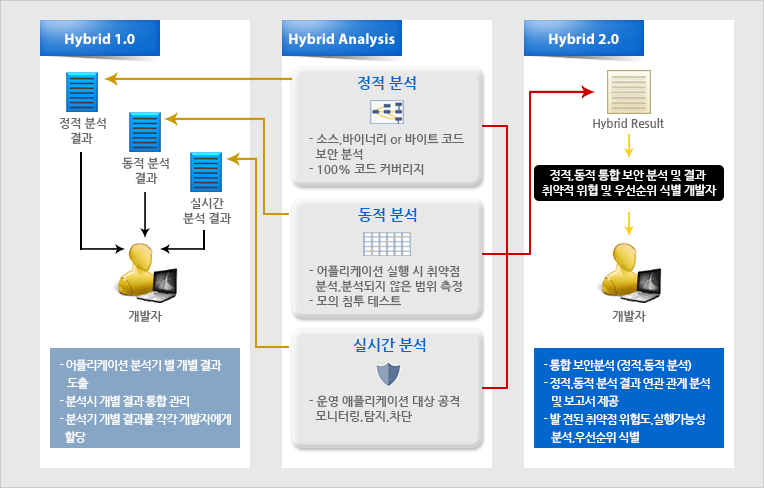 Hybrid 1.0

정적 분석 결과

동적 분석 결과

실시간 분석 결과

개발자

- 어플리케이션 분석기 별 개별 결과 도출
- 분석시 개별 결과 통합 관리
- 분석기 개별 결과를 각각 개발자에게 할당

Hybrid Analysis

정적 분석

- 소스,바이너리 or 바이트 코드 보안 분석
- 100% 코드 커버리지

동적 분석

- 어플리케이션 실행 시 취약점 분석,분석되지 않은 범위 측정
- 모의 침투 테스트

실시간 분석

- 운영 애플리케이션 대상 공격 모니터링,탐지,차단

Hybrid 2.0

Hybrid Result

정적,동적 통합 보안 분석 및 결과 취약적 위협 및 우선순위 식별 개발자

개발자

- 통합 보안분석 (정적,동적 분석)
- 정적,동적 분석 결과 연관 관계 분석 및 보고서 제공
- 발 견된 취약점 위험도,실행가능성 분석,우선순위 식별